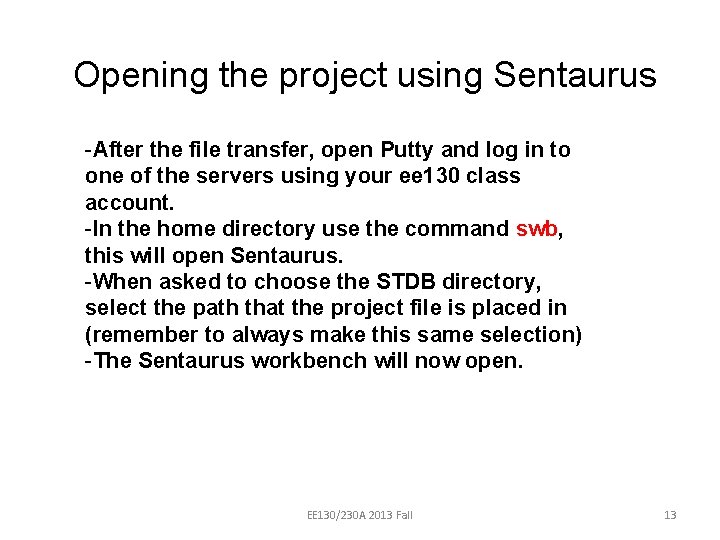 Opening the project using Sentaurus

-After the file transfer, open Putty and log in to one of the servers using your ee130 class account.
-In the home directory use the command swb, this will open Sentaurus.
-When asked to choose the STDB directory, select the path that the project file is placed in (remember to always make this same selection)
-The Sentaurus workbench will now open.

EE130/230A 2013 Fall

13